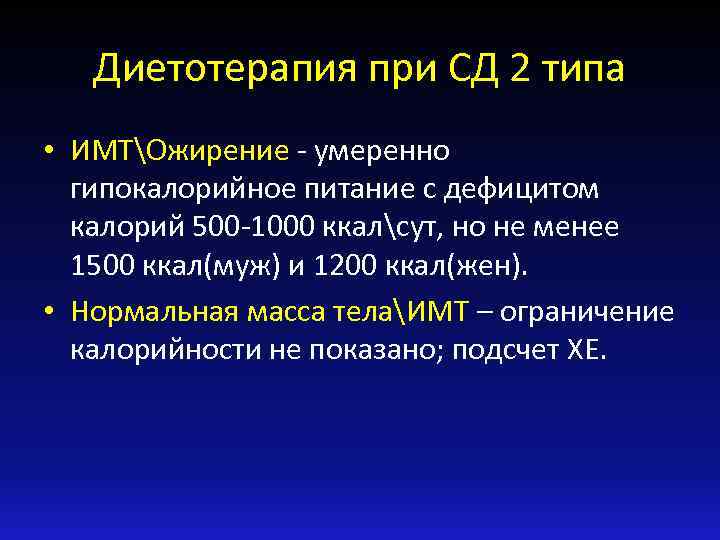 Диетотерапия при СД 2 типа

• ИМТ\Ожирение - умеренно гипокалорийное питание с дефицитом калорий 500-1000 ккал\сут, но не менее 1500 ккал(муж) и 1200 ккал(жен).

• Нормальная масса тела\ИМТ – ограничение калорийности не показано; подсчет ХЕ.